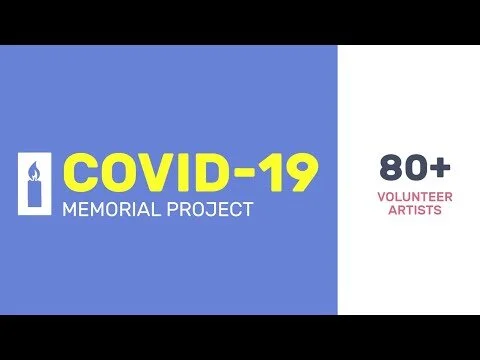 COVID-19
MEMORIAL PROJECT

80+
VOLUNTEER ARTISTS